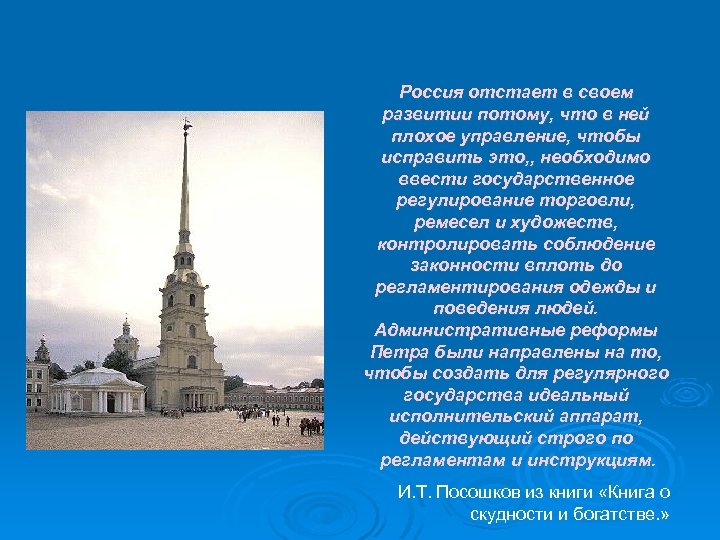 Россия отстает в своем развитии потому, что в ней плохое управление, чтобы исправить это,, необходимо ввести государственное регулирование торговли, ремесел и художеств, контролировать соблюдение законности вплоть до регламентирования одежды и поведения людей. Административные реформы Петра были направлены на то, чтобы создать для регулярного государства идеальный исполнительский аппарат, действующий строго по регламентам и инструкциям.

И.Т. Посошков из книги «Книга о скудности и богатстве.»